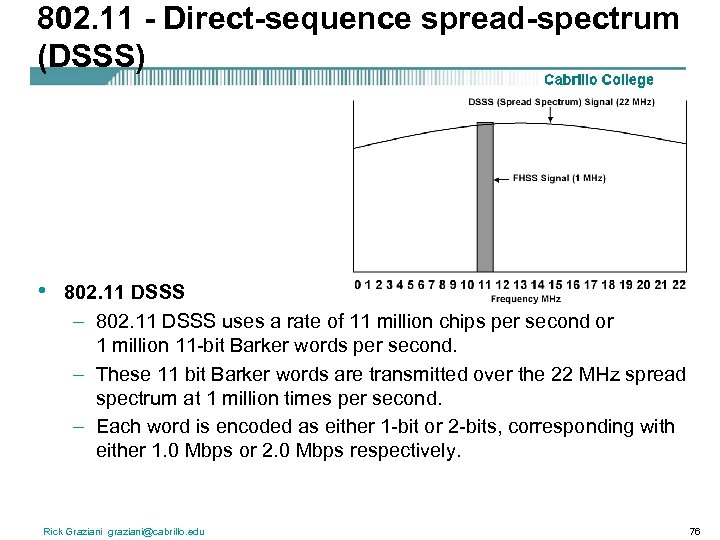 802.11 - Direct-sequence spread-spectrum (DSSS)

Cabrillo College

DSSS (Spread Spectrum) Signal (22 MHz)

FHSS Signal (1 MHz)

0 1 2 3 4 5 6 7 8 9 10 11 12 13 14 15 16 17 18 19 20 21 22
Frequency MHz

• 802.11 DSSS
– 802.11 DSSS uses a rate of 11 million chips per second or 1 million 11-bit Barker words per second.
– These 11 bit Barker words are transmitted over the 22 MHz spread spectrum at 1 million times per second.
– Each word is encoded as either 1-bit or 2-bits, corresponding with either 1.0 Mbps or 2.0 Mbps respectively.

Rick Graziani graziani@cabrillo.edu

76